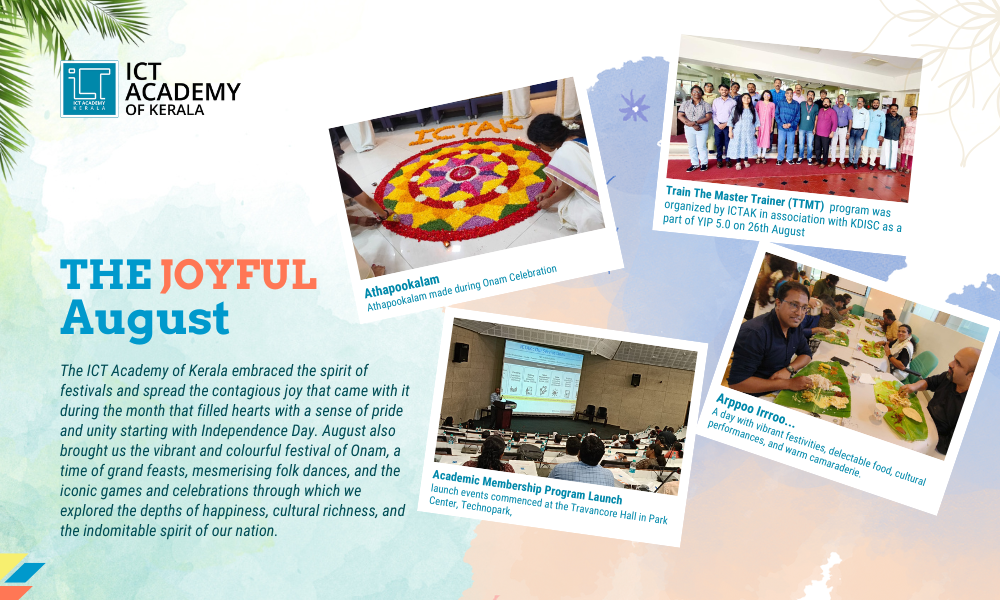 ICT ACADEMY KERALA

ICT ACADEMY OF KERALA

THE JOYFUL August

The ICT Academy of Kerala embraced the spirit of festivals and spread the contagious joy that came with it during the month that filled hearts with a sense of pride and unity starting with Independence Day. August also brought us the vibrant and colourful festival of Onam, a time of grand feasts, mesmerising folk dances, and the iconic games and celebrations through which we explored the depths of happiness, cultural richness, and the indomitable spirit of our nation.

ICTAK

Athapookalam
Athapookalam made during Onam Celebration

Train The Master Trainer (TTMT) program was organized by ICTAK in association with KDISC as a part of YIP 5.0 on 26th August

Academic Membership Program Launch
launch events commenced at the Travancore Hall in Park Center, Technopark,

Arppoo Irrroo...
A day with vibrant festivities, delectable food, cultural performances, and warm camaraderie.